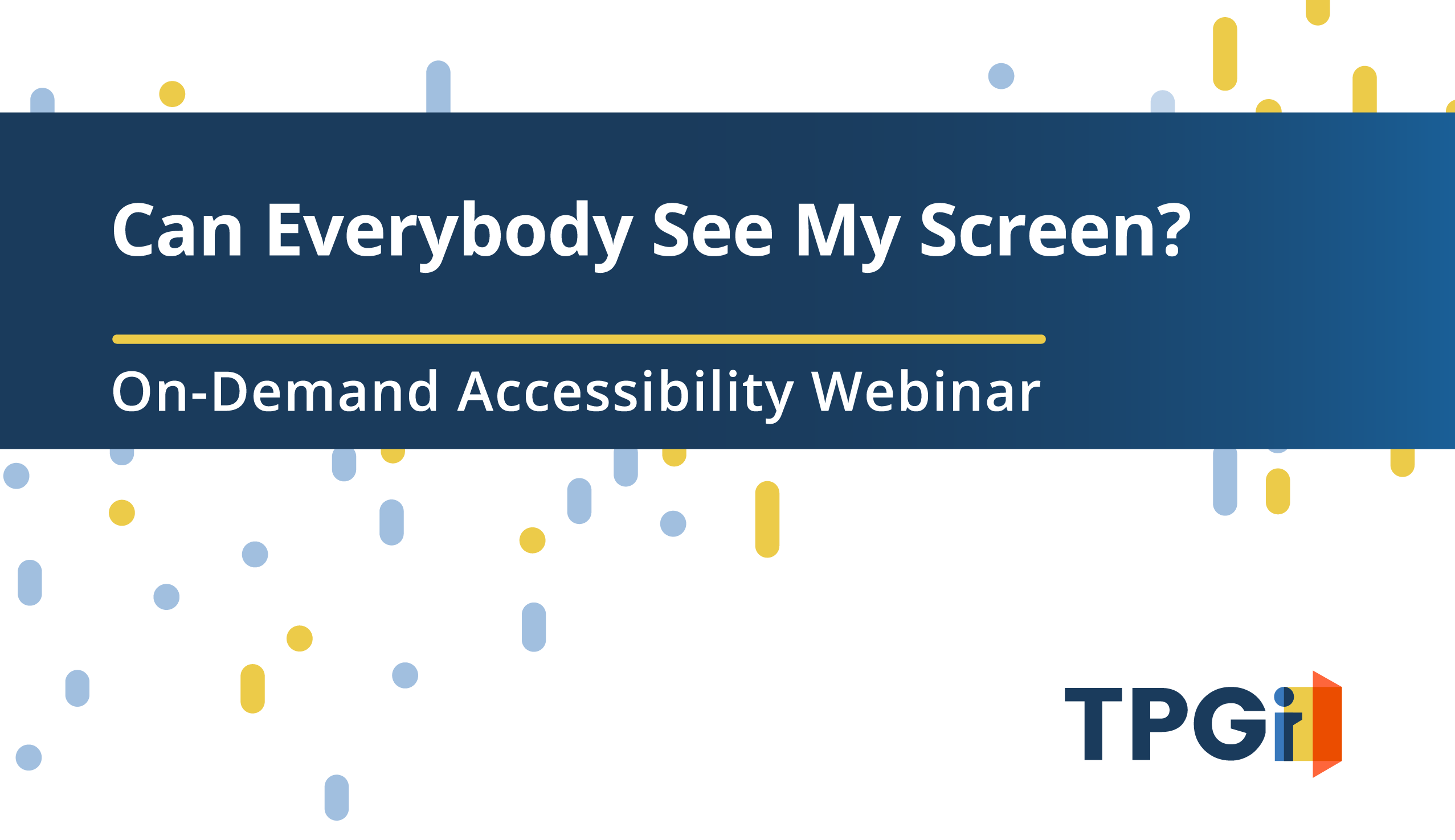 Can Everybody See My Screen?

On-Demand Accessibility Webinar

TPGi